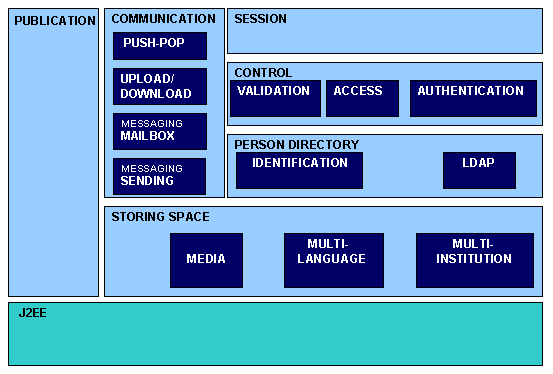 PUBLICATION

COMMUNICATION

PUSH-POP

UPLOAD/ DOWNLOAD

MESSAGING MAILBOX

MESSAGING SENDING

SESSION

CONTROL

VALIDATION

ACCESS

AUTHENTICATION

PERSON DIRECTORY

IDENTIFICATION

LDAP

STORING SPACE

MEDIA

MULTI-LANGUAGE

MULTI-INSTITUTION

J2EE